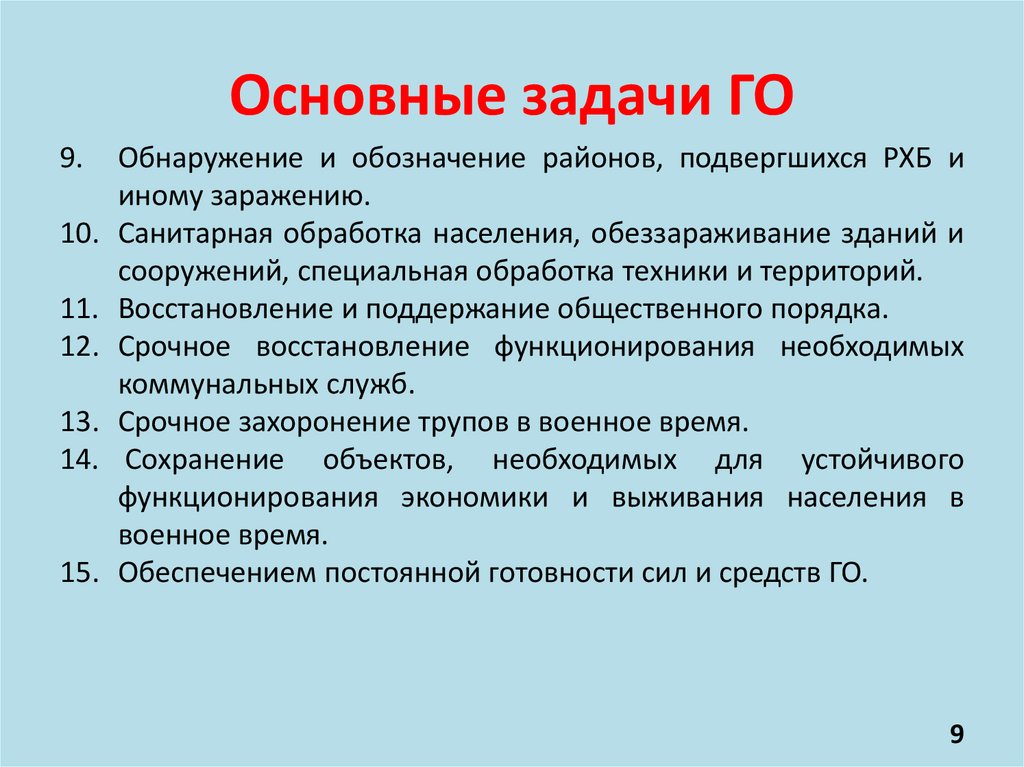 Основные задачи ГО

9. Обнаружение и обозначение районов, подвергшихся РХБ и иному заражению.
10. Санитарная обработка населения, обеззараживание зданий и сооружений, специальная обработка техники и территорий.
11. Восстановление и поддержание общественного порядка.
12. Срочное восстановление функционирования необходимых коммунальных служб.
13. Срочное захоронение трупов в военное время.
14. Сохранение объектов, необходимых для устойчивого функционирования экономики и выживания населения в военное время.
15. Обеспечением постоянной готовности сил и средств ГО.

9